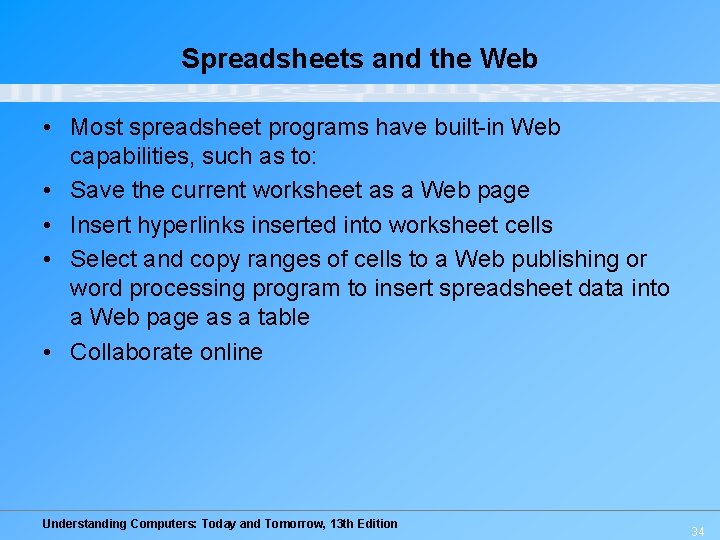 Spreadsheets and the Web

• Most spreadsheet programs have built-in Web capabilities, such as to:
• Save the current worksheet as a Web page
• Insert hyperlinks inserted into worksheet cells
• Select and copy ranges of cells to a Web publishing or word processing program to insert spreadsheet data into a Web page as a table
• Collaborate online

Understanding Computers: Today and Tomorrow, 13th Edition

34